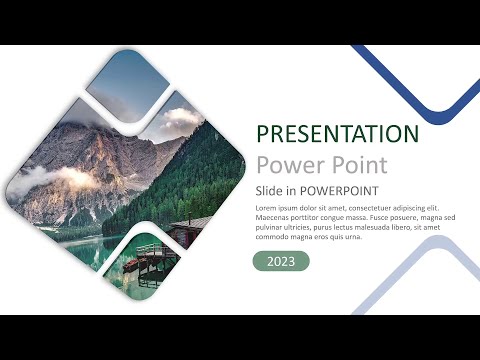 PRESENTATION
Power Point
Slide in POWERPOINT

Lorem ipsum dolor sit amet, consectetuer adipiscing elit. Maecenas porttitor congue massa. Fusce posuere, magna sed pulvinar ultricies, purus lectus malesuada libero, sit amet commodo magna eros quis urna.

2023